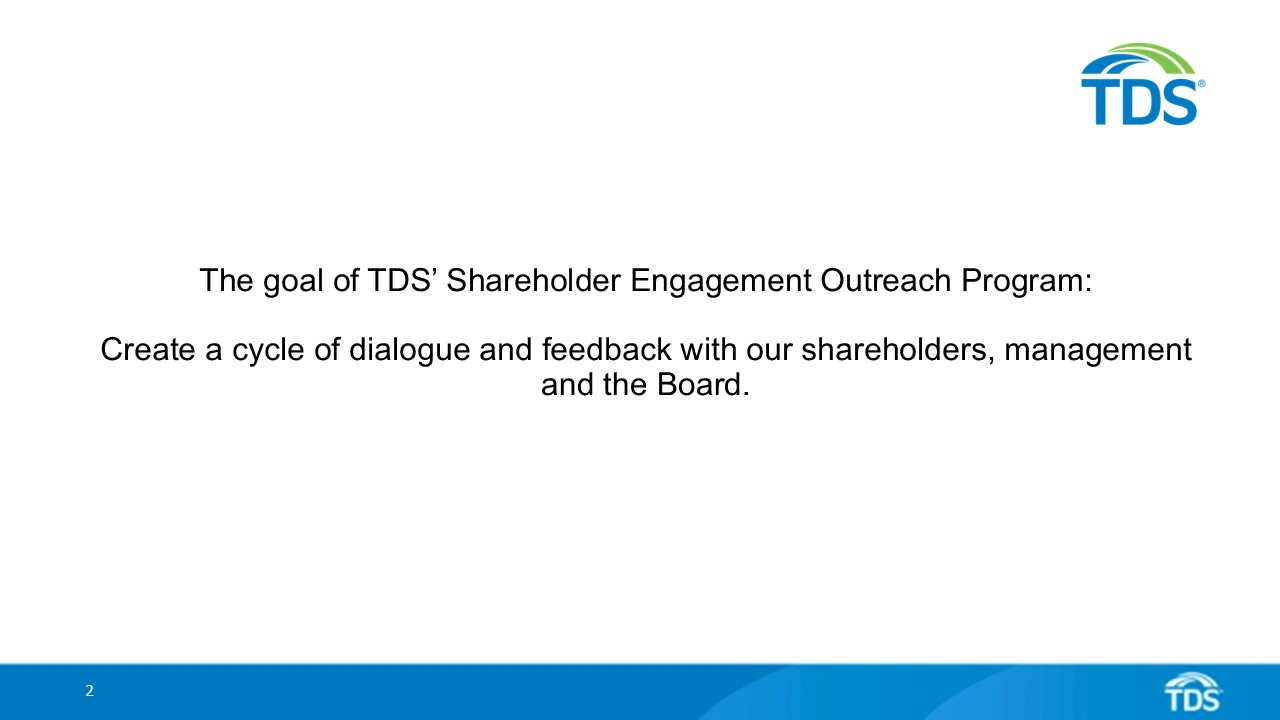 TDS®

The goal of TDS’ Shareholder Engagement Outreach Program:

Create a cycle of dialogue and feedback with our shareholders, management and the Board.

2

TDS®